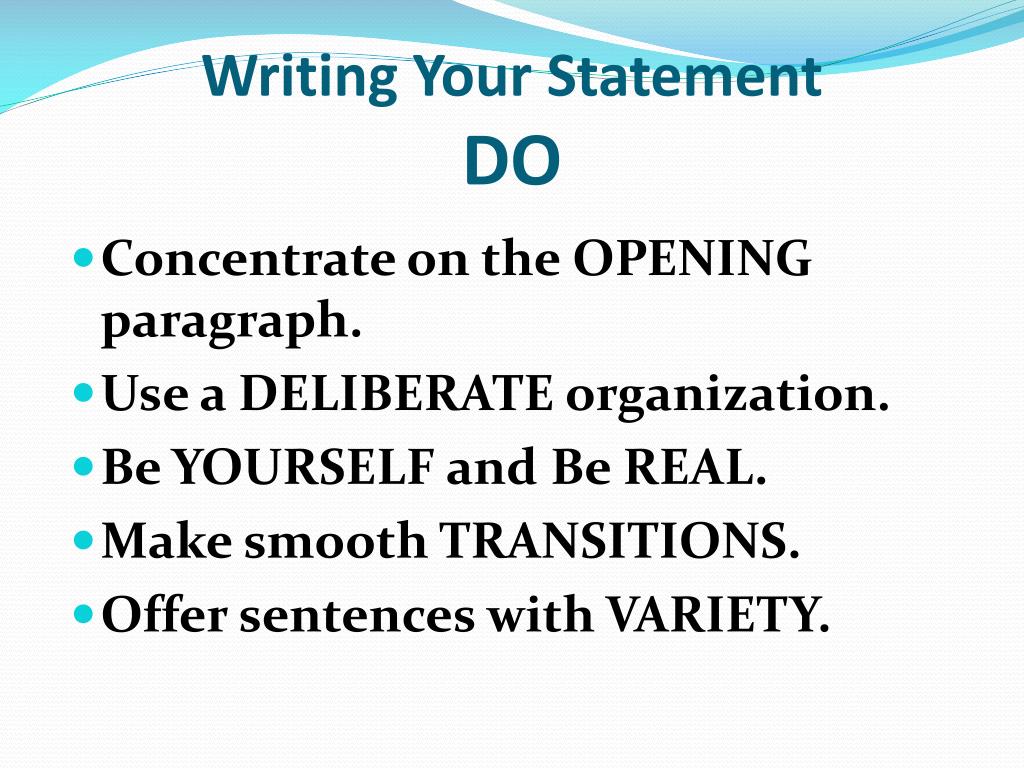 Writing Your Statement
DO

- Concentrate on the OPENING paragraph.
- Use a DELIBERATE organization.
- Be YOURSELF and Be REAL.
- Make smooth TRANSITIONS.
- Offer sentences with VARIETY.